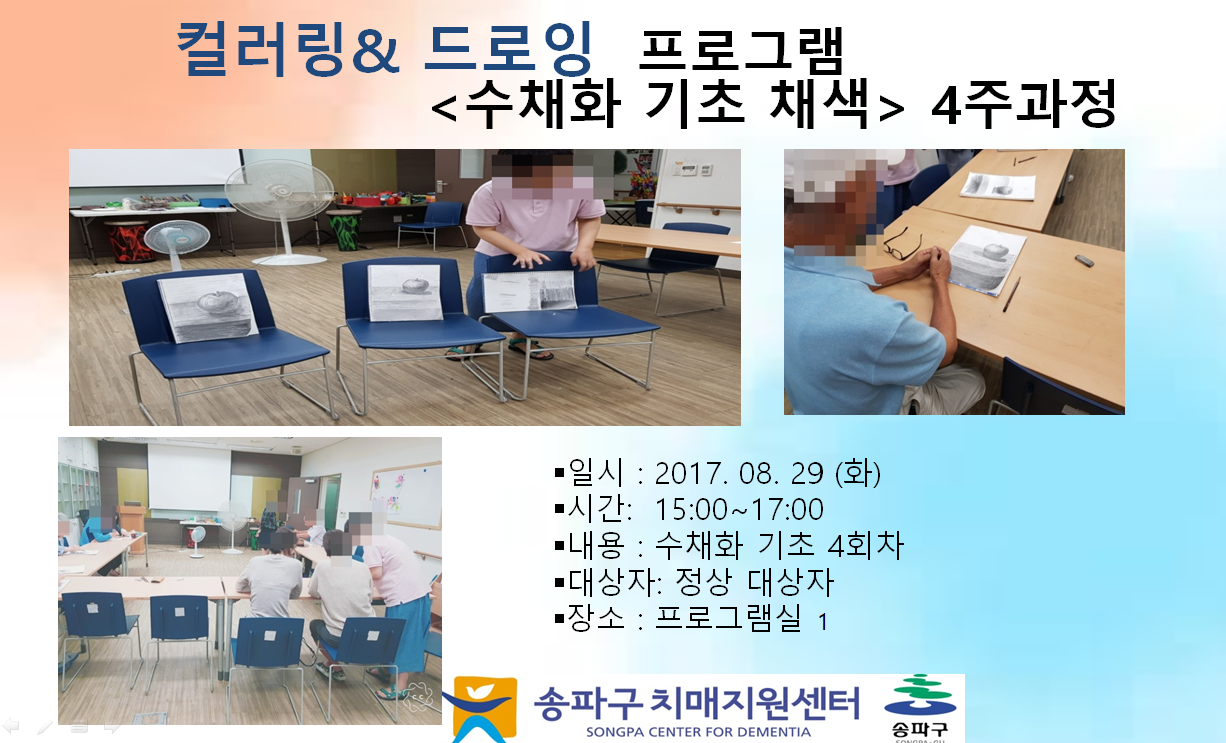 컬러링& 드로잉 프로그램
<수채화 기초 채색> 4주과정

▪일시 : 2017. 08. 29 (화)
▪시간: 15:00~17:00
▪내용 : 수채화 기초 4회차
▪대상자: 정상 대상자
▪장소 : 프로그램실 1

송파구 치매지원센터
SONGPA CENTER FOR DEMENTIA
송파구
SONGPA-GU